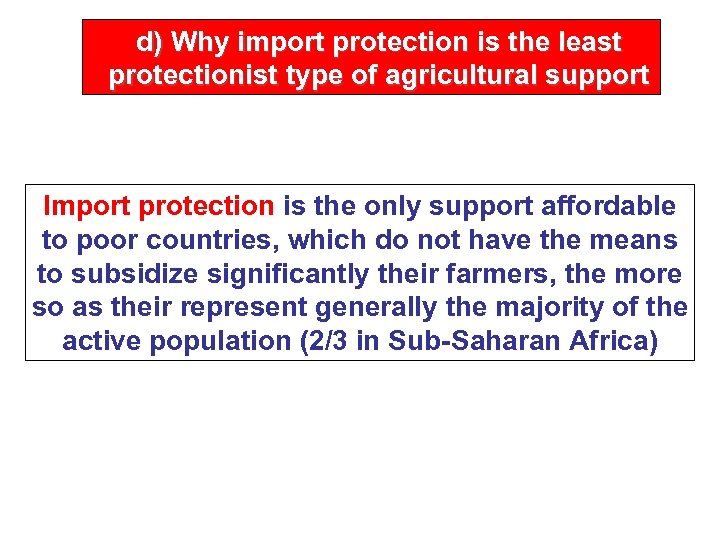 d) Why import protection is the least protectionist type of agricultural support

Import protection is the only support affordable to poor countries, which do not have the means to subsidize significantly their farmers, the more so as their represent generally the majority of the active population (2/3 in Sub-Saharan Africa)